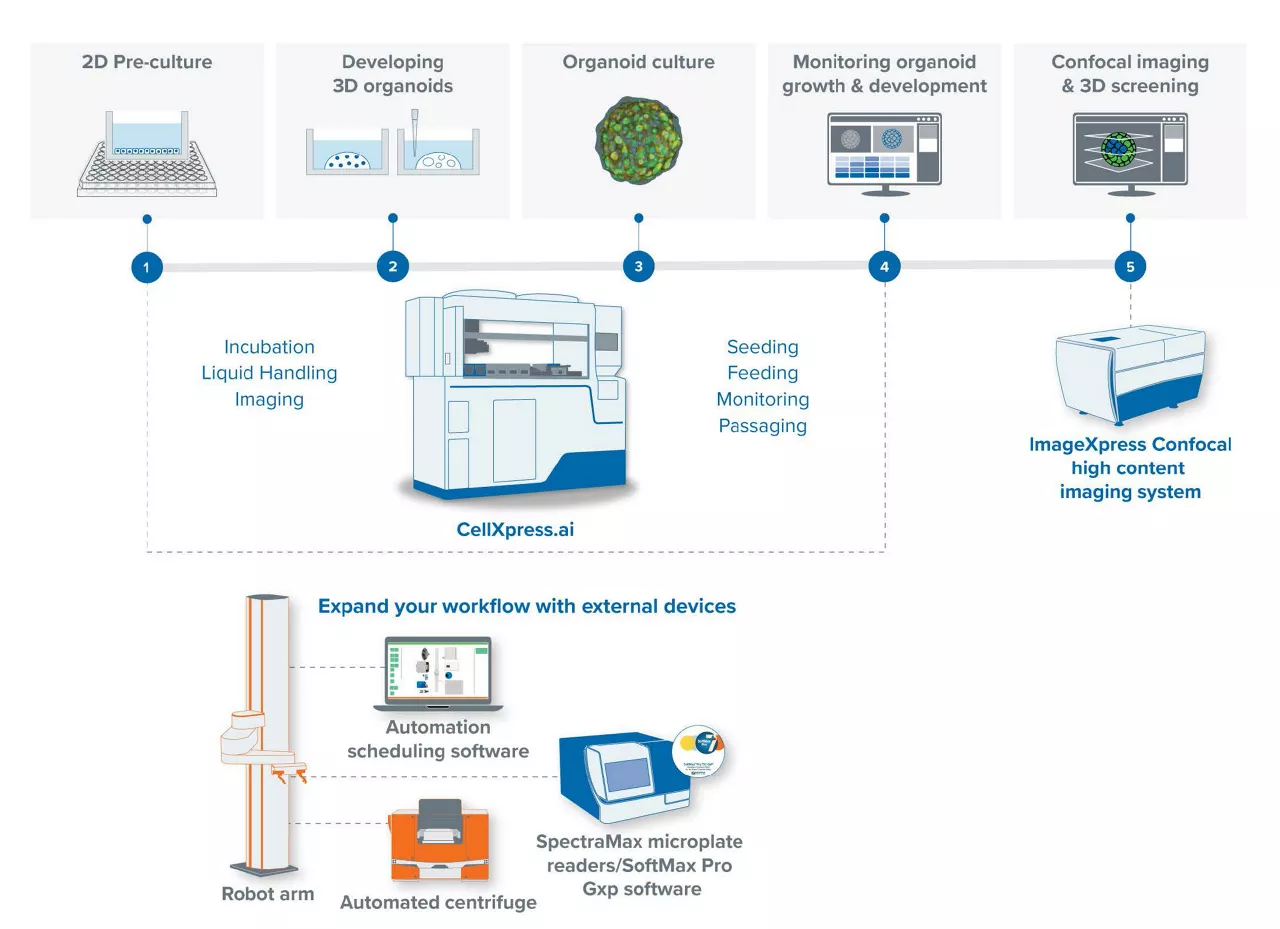 2D Pre-culture

Developing 3D organoids

Organoid culture

Monitoring organoid growth & development

Confocal imaging & 3D screening

1

2

3

4

5

Incubation
Liquid Handling
Imaging

Seeding
Feeding
Monitoring
Passaging

CellXpress.ai

ImageXpress Confocal high content imaging system

Expand your workflow with external devices

Automation scheduling software

SpectraMax microplate readers/SoftMax Pro Gxp software

Robot arm

Automated centrifuge